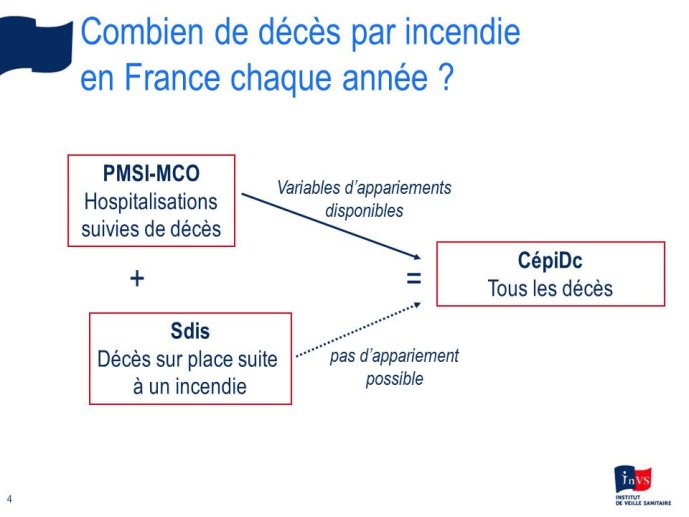 Combien de décès par incendie en France chaque année ?

PMSI-MCO
Hospitalisations suivies de décès

Variables d'appariements disponibles

+

=

CépiDc
Tous les décès

Sdis
Décès sur place suite à un incendie

pas d'appariement possible

4

InVS
INSTITUT DE VEILLE SANITAIRE